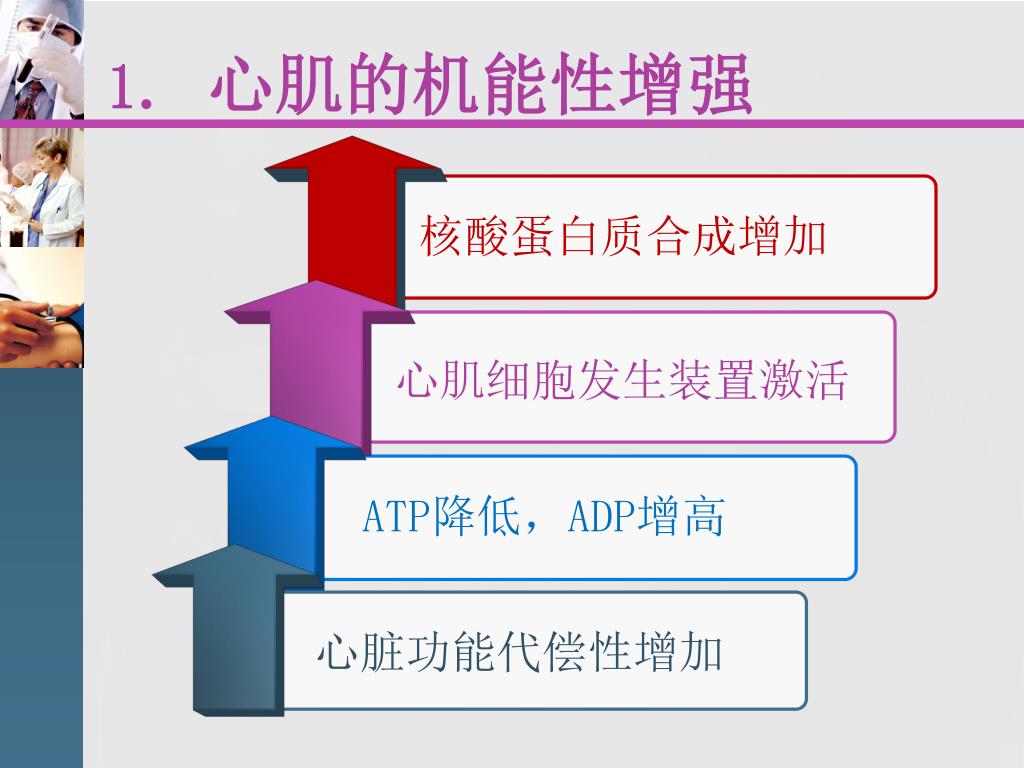 1. 心肌的机能性增强

核酸蛋白质合成增加

心肌细胞发生装置激活

ATP降低，ADP增高

心脏功能代偿性增加